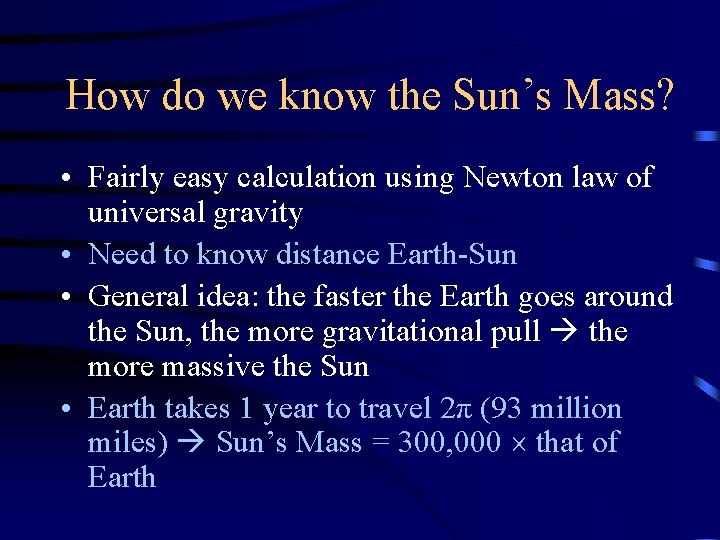 How do we know the Sun's Mass?

• Fairly easy calculation using Newton law of universal gravity

• Need to know distance Earth-Sun

• General idea: the faster the Earth goes around the Sun, the more gravitational pull → the more massive the Sun

• Earth takes 1 year to travel $2\pi$ (93 million miles) → Sun's Mass = 300,000 $\times$ that of Earth